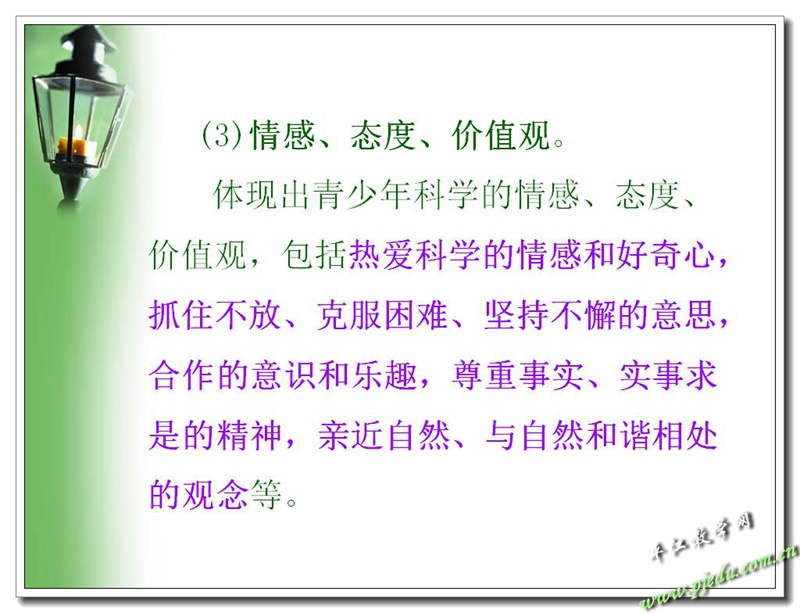 (3)情感、态度、价值观。

体现出青少年科学的情感、态度、价值观，包括热爱科学的情感和好奇心，抓住不放、克服困难、坚持不懈的意思，合作的意识和乐趣，尊重事实、实事求是的精神，亲近自然、与自然和谐相处的观念等。

平江教学网
www.pjedu.com.cn